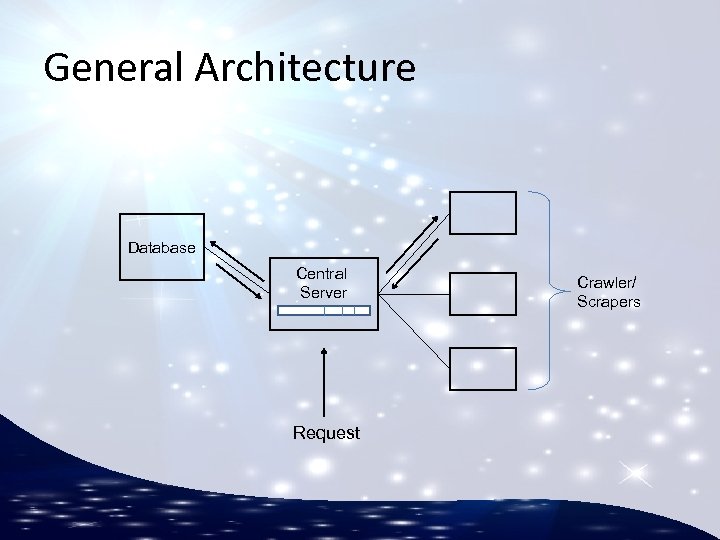 General Architecture

Database

Central Server

Crawler/ Scrapers

Request